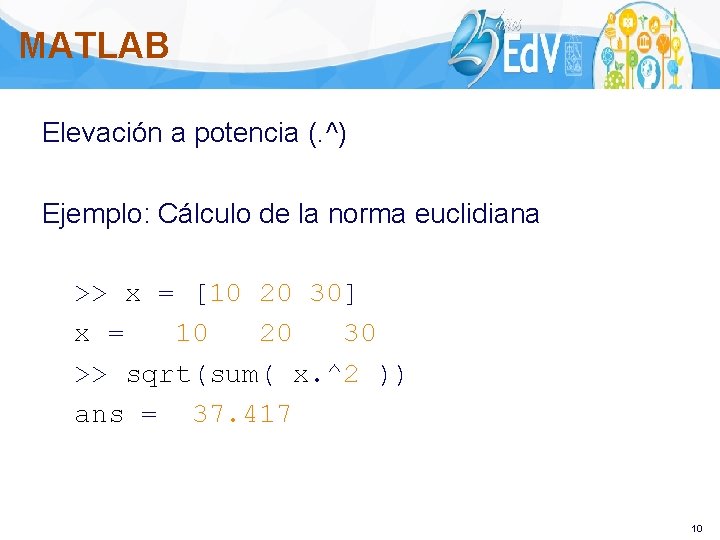 MATLAB

25 años EdV

Elevación a potencia (.^)

Ejemplo: Cálculo de la norma euclidiana

>> x = [10 20 30]
x = 10 20 30
>> sqrt(sum( x.^2 ))
ans = 37.417

10